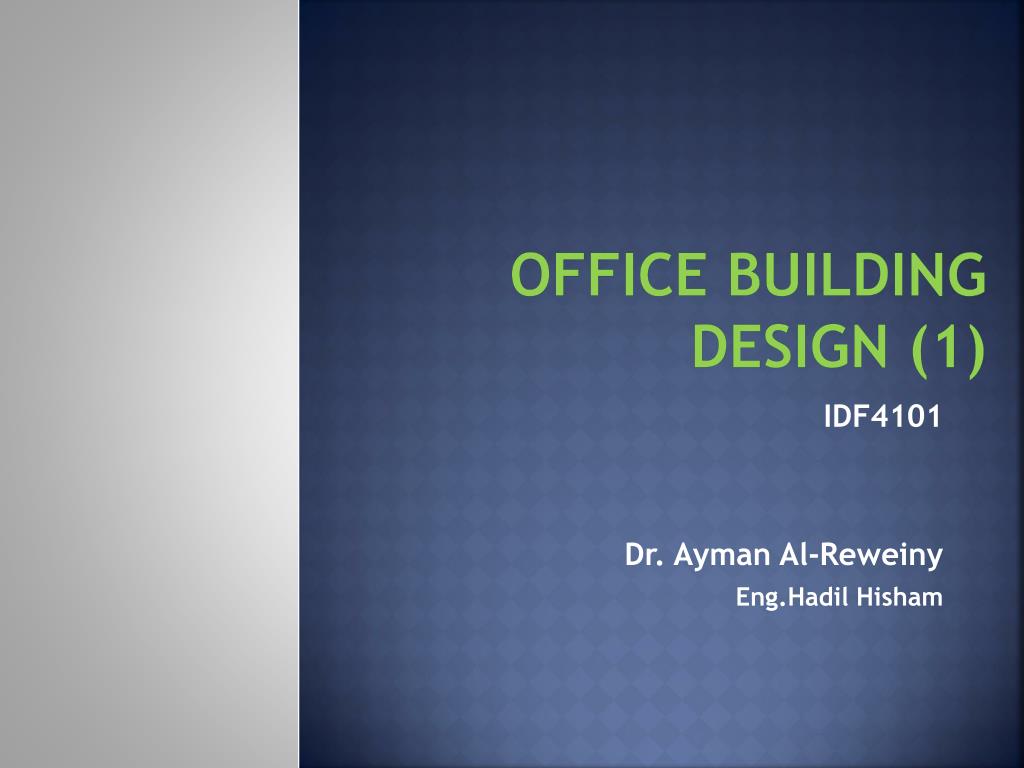 OFFICE BUILDING DESIGN (1)

IDF4101

Dr. Ayman Al-Reweiny
Eng.Hadil Hisham